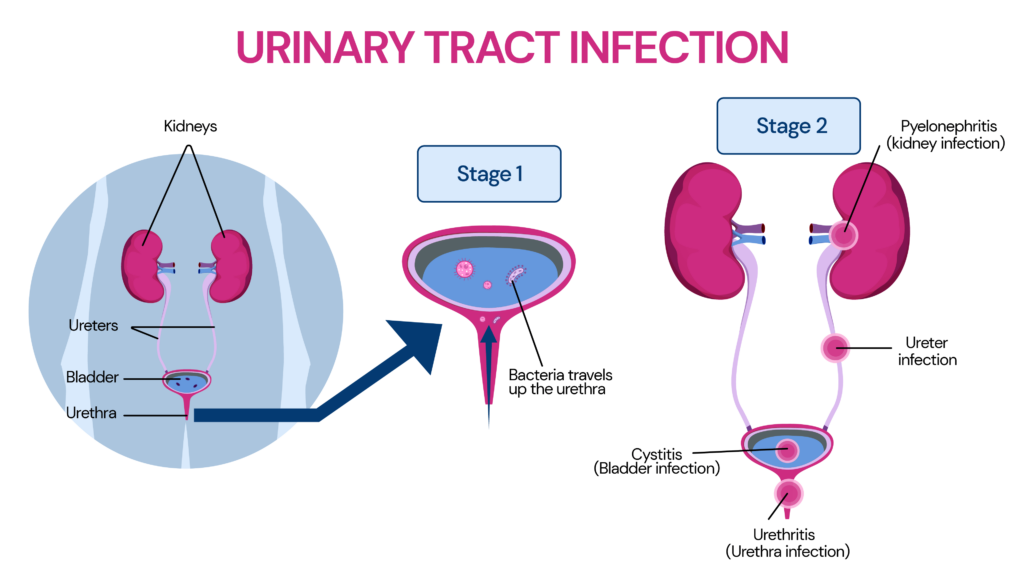 URINARY TRACT INFECTION

Kidneys

Ureters

Bladder

Urethra

Stage 1

Bacteria travels up the urethra

Stage 2

Pyelonephritis (kidney infection)

Ureter infection

Cystitis (Bladder infection)

Urethritis (Urethra infection)